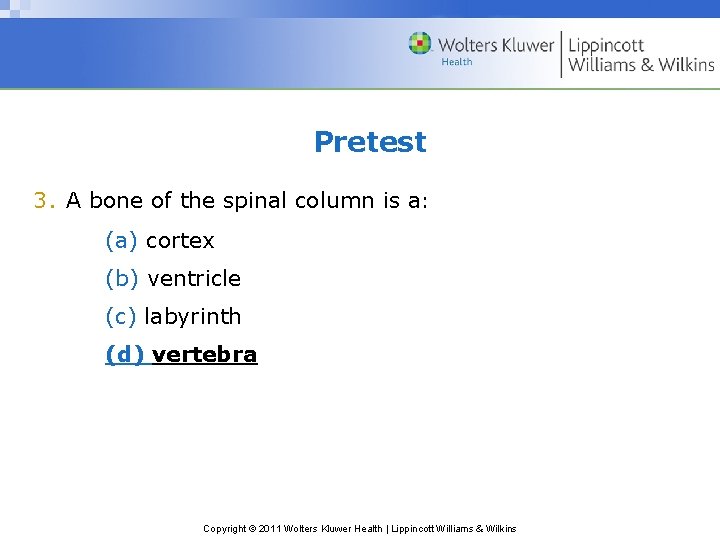 Wolters Kluwer Health | Lippincott Williams & Wilkins

Pretest

3. A bone of the spinal column is a:

(a) cortex

(b) ventricle

(c) labyrinth

(d) vertebra

Copyright © 2011 Wolters Kluwer Health | Lippincott Williams & Wilkins